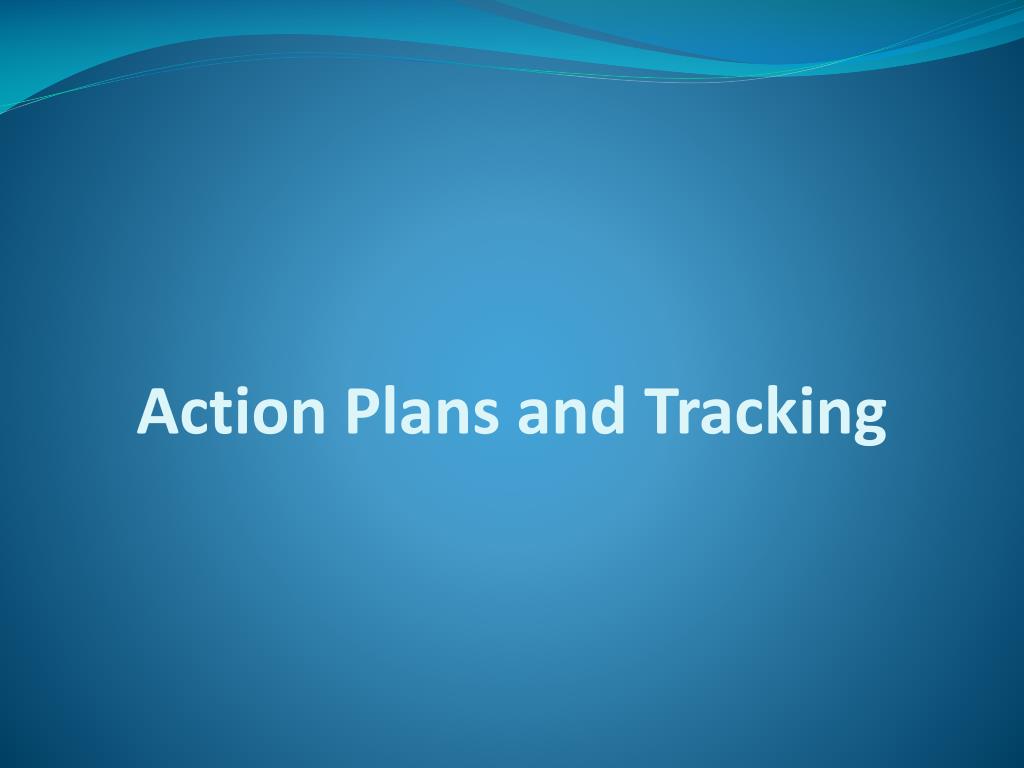 Action Plans and Tracking